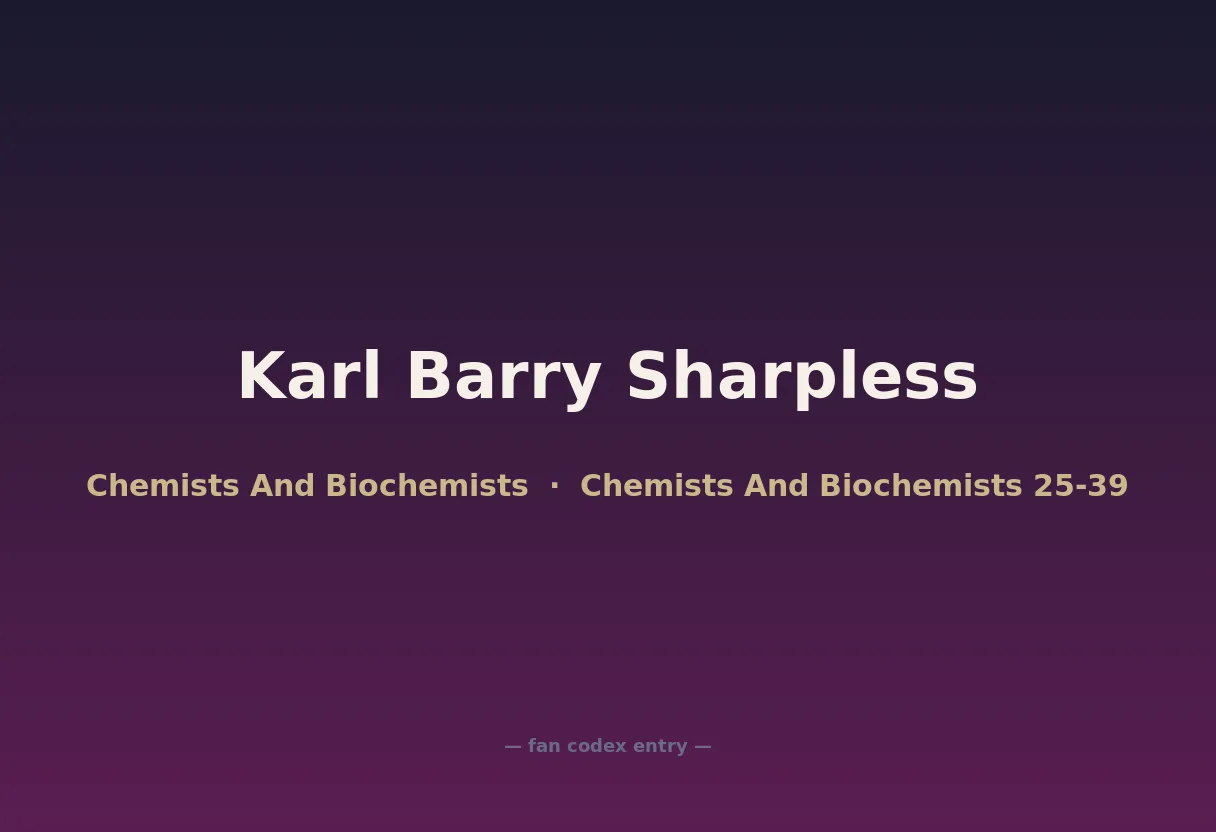 Karl Barry Sharpless

Chemists And Biochemists · Chemists And Biochemists 25-39

— fan codex entry —